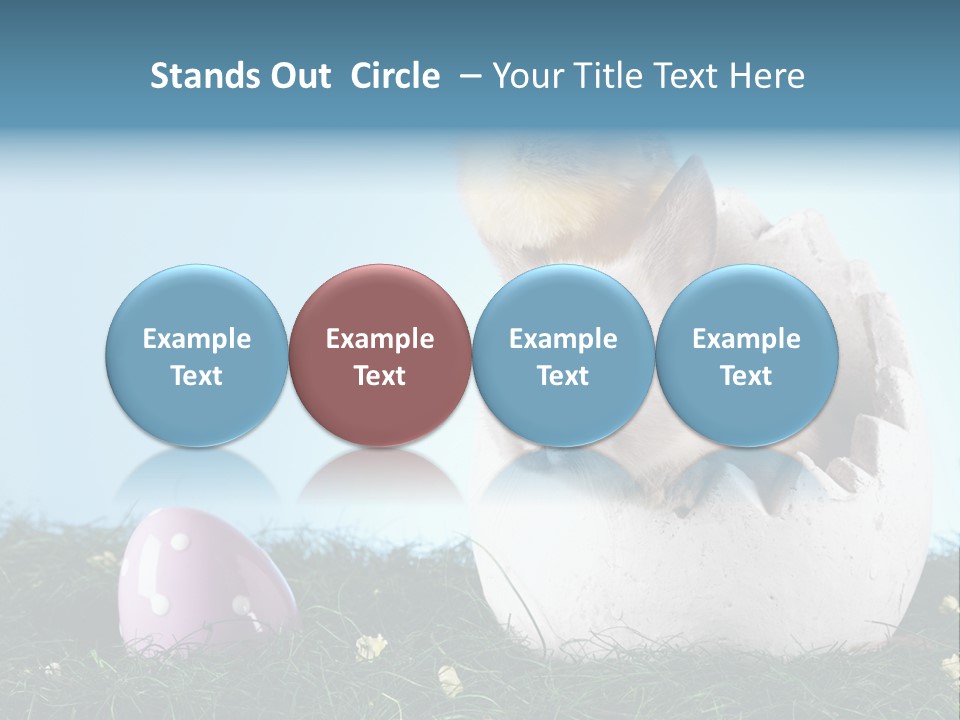 Stands Out Circle – Your Title Text Here

Example Text

Example Text

Example Text

Example Text